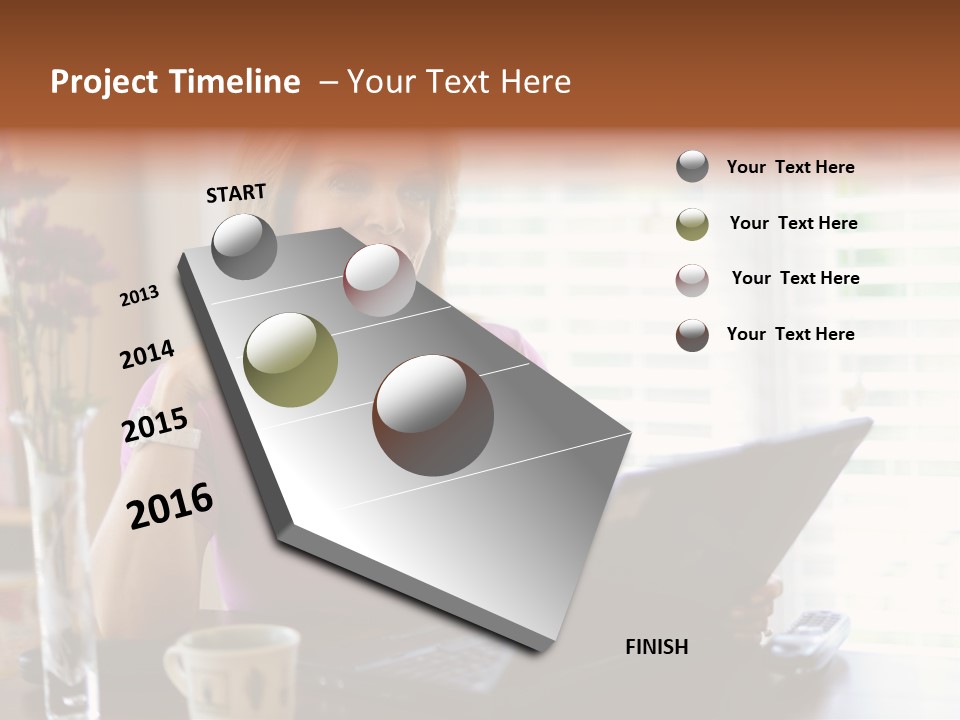 Project Timeline – Your Text Here

START

2013

2014

2015

2016

FINISH

Your Text Here

Your Text Here

Your Text Here

Your Text Here